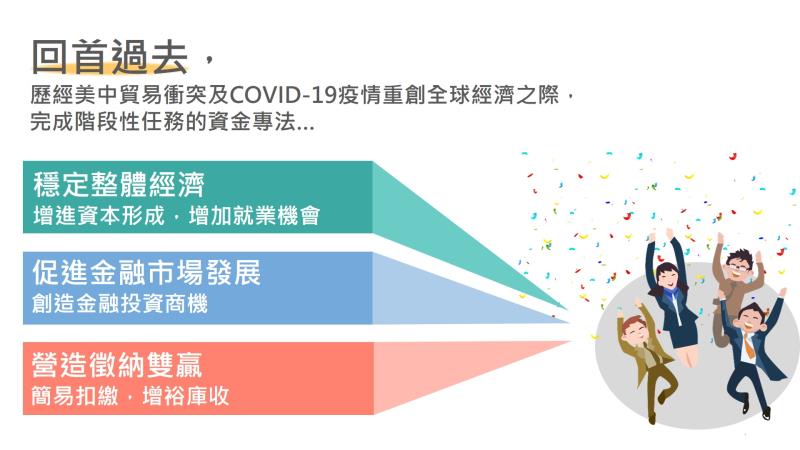 回首過去，

歷經美中貿易衝突及COVID-19疫情重創全球經濟之際，完成階段性任務的資金專法...

穩定整體經濟
增進資本形成，增加就業機會

促進金融市場發展
創造金融投資商機

營造徵納雙贏
簡易扣繳，增裕庫收